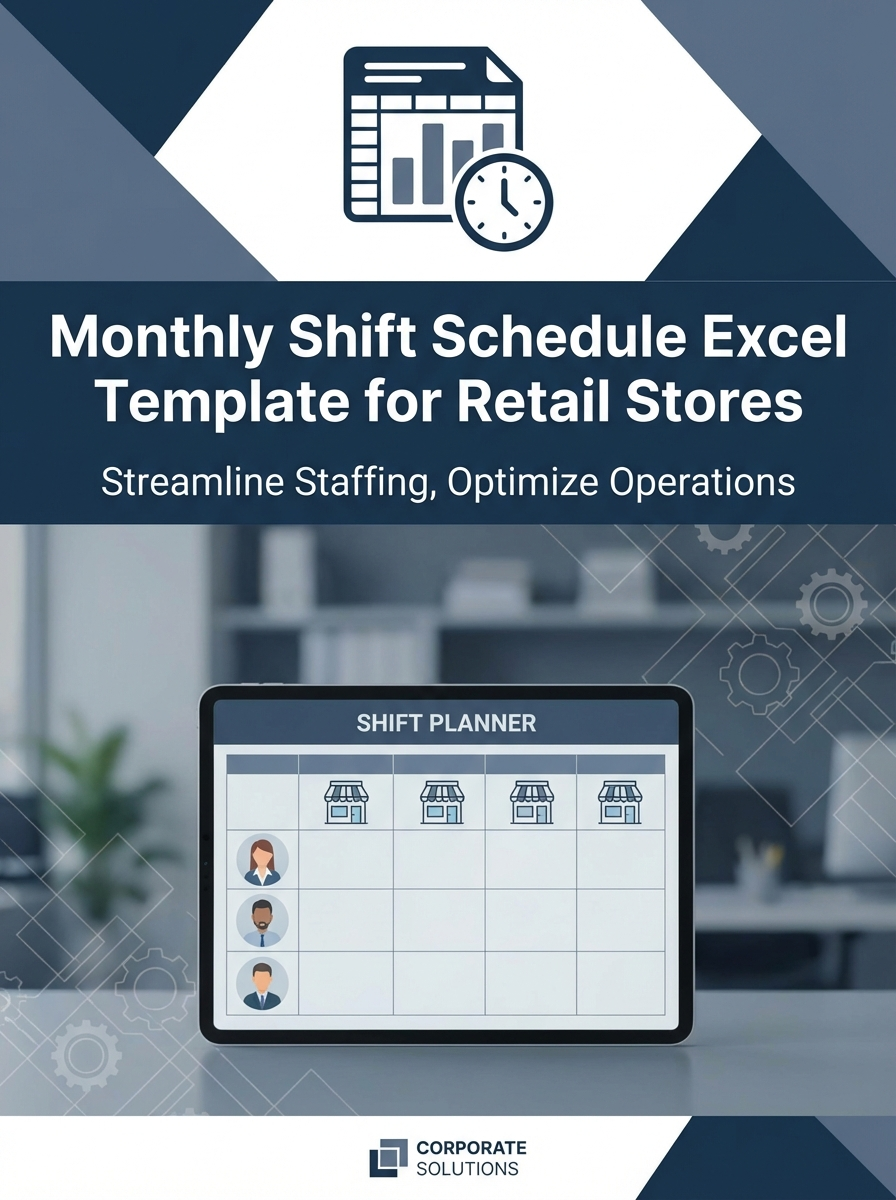 Monthly Shift Schedule Excel Template for Retail Stores

Streamline Staffing, Optimize Operations

SHIFT PLANNER

CORPORATE
SOLUTIONS